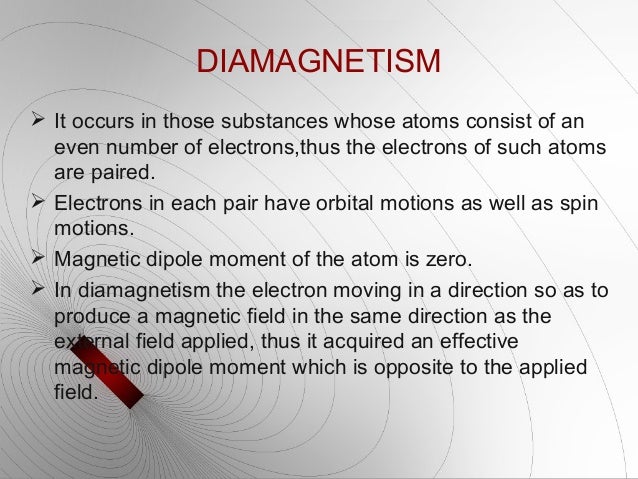 DIAMAGNETISM

➢ It occurs in those substances whose atoms consist of an even number of electrons,thus the electrons of such atoms are paired.

➢ Electrons in each pair have orbital motions as well as spin motions.

➢ Magnetic dipole moment of the atom is zero.

➢ In diamagnetism the electron moving in a direction so as to produce a magnetic field in the same direction as the external field applied, thus it acquired an effective magnetic dipole moment which is opposite to the applied field.